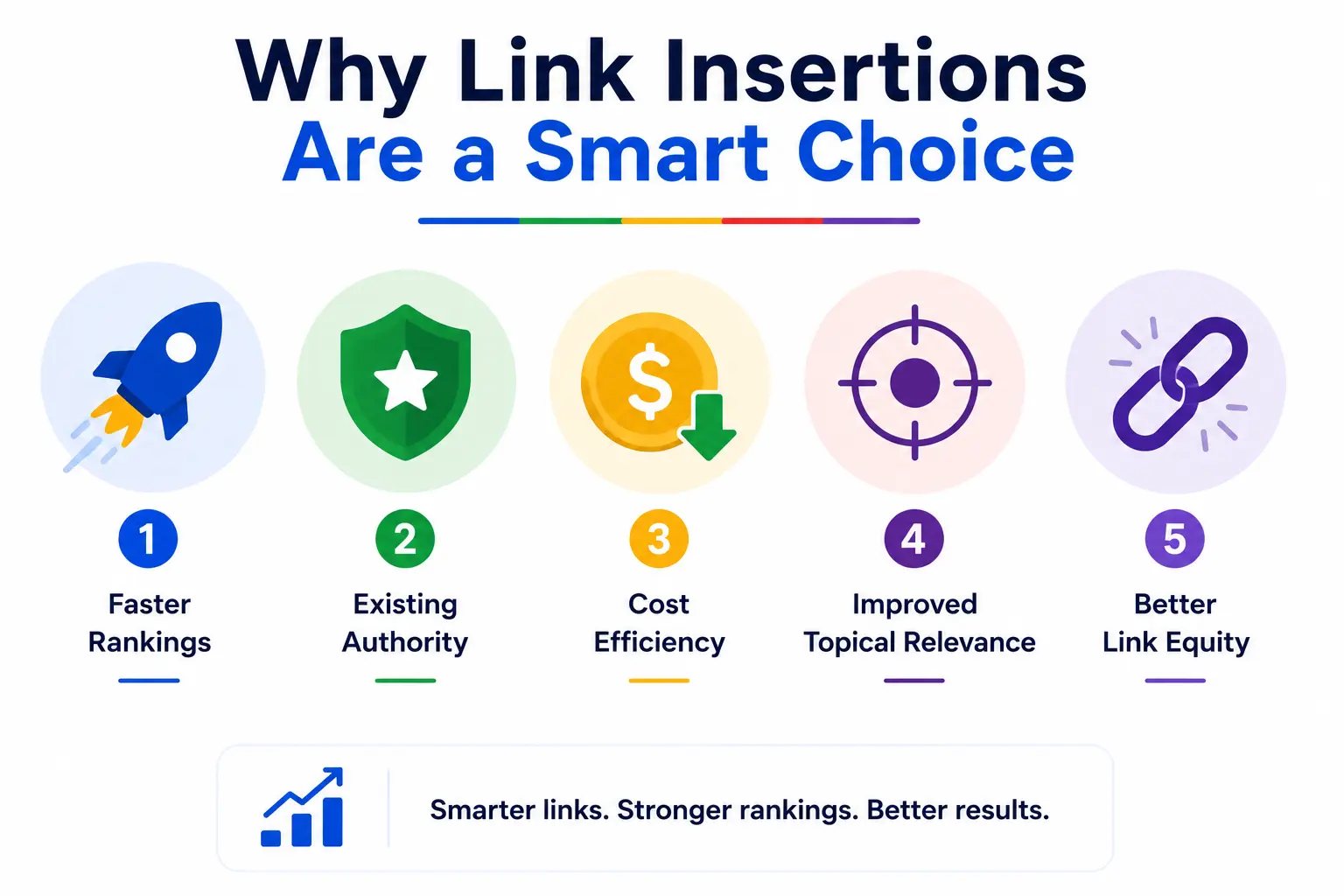 Why Link Insertions
Are a Smart Choice

$

1
Faster Rankings

2
Existing Authority

3
Cost Efficiency

4
Improved Topical Relevance

5
Better Link Equity

Smarter links. Stronger rankings. Better results.